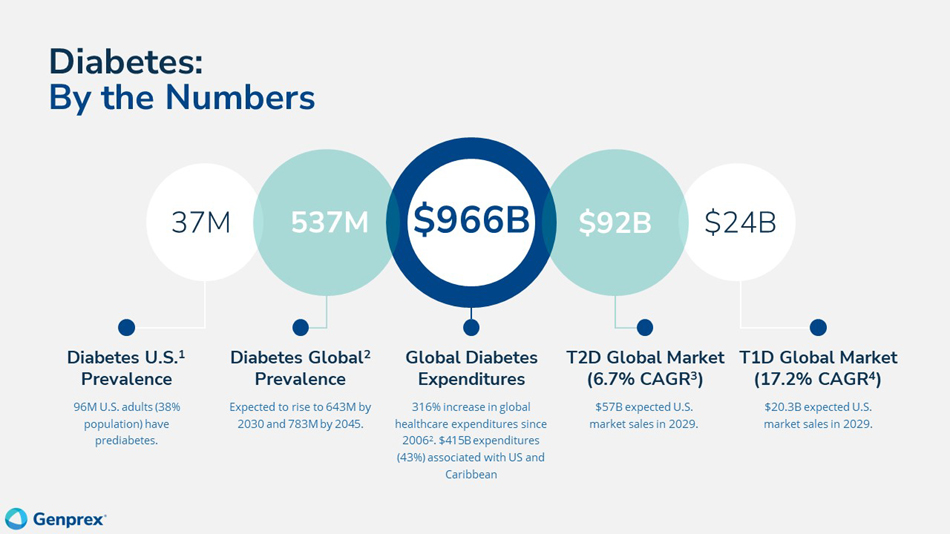 Diabetes:
By the Numbers

37M

537M

$966B

$92B

$24B

Diabetes U.S.$^1$ Prevalence

96M U.S. adults (38% population) have prediabetes.

Diabetes Global$^2$ Prevalence

Expected to rise to 643M by 2030 and 783M by 2045.

Global Diabetes Expenditures

316% increase in global healthcare expenditures since 2006$^2$. $415B expenditures (43%) associated with US and Caribbean

T2D Global Market (6.7% CAGR$^3$)

$57B expected U.S. market sales in 2029.

T1D Global Market (17.2% CAGR$^4$)

$20.3B expected U.S. market sales in 2029.

Genprex